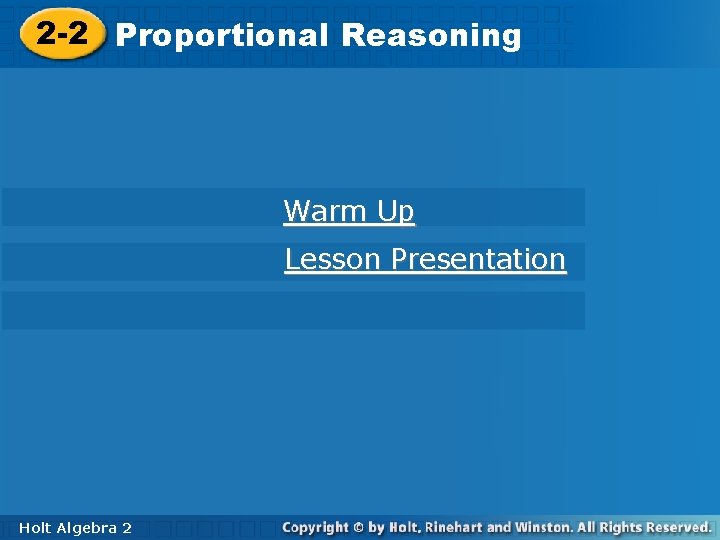 2-2 Proportional Reasoning

Warm Up

Lesson Presentation

Holt Algebra 2

Copyright © by Holt, Rinehart and Winston. All Rights Reserved.